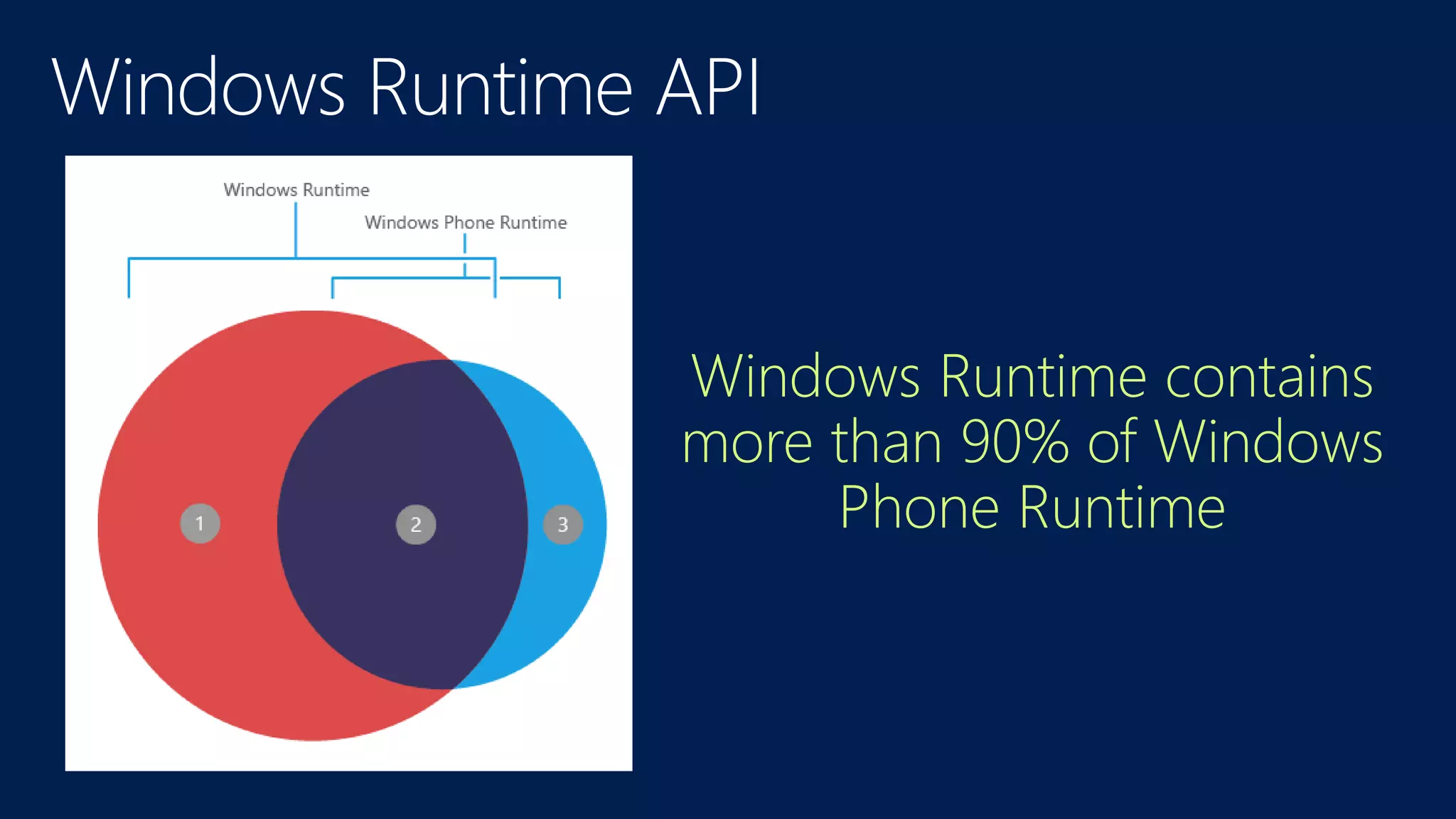 Windows Runtime API

Windows Runtime

Windows Phone Runtime

1

2

3

Windows Runtime contains more than 90% of Windows Phone Runtime